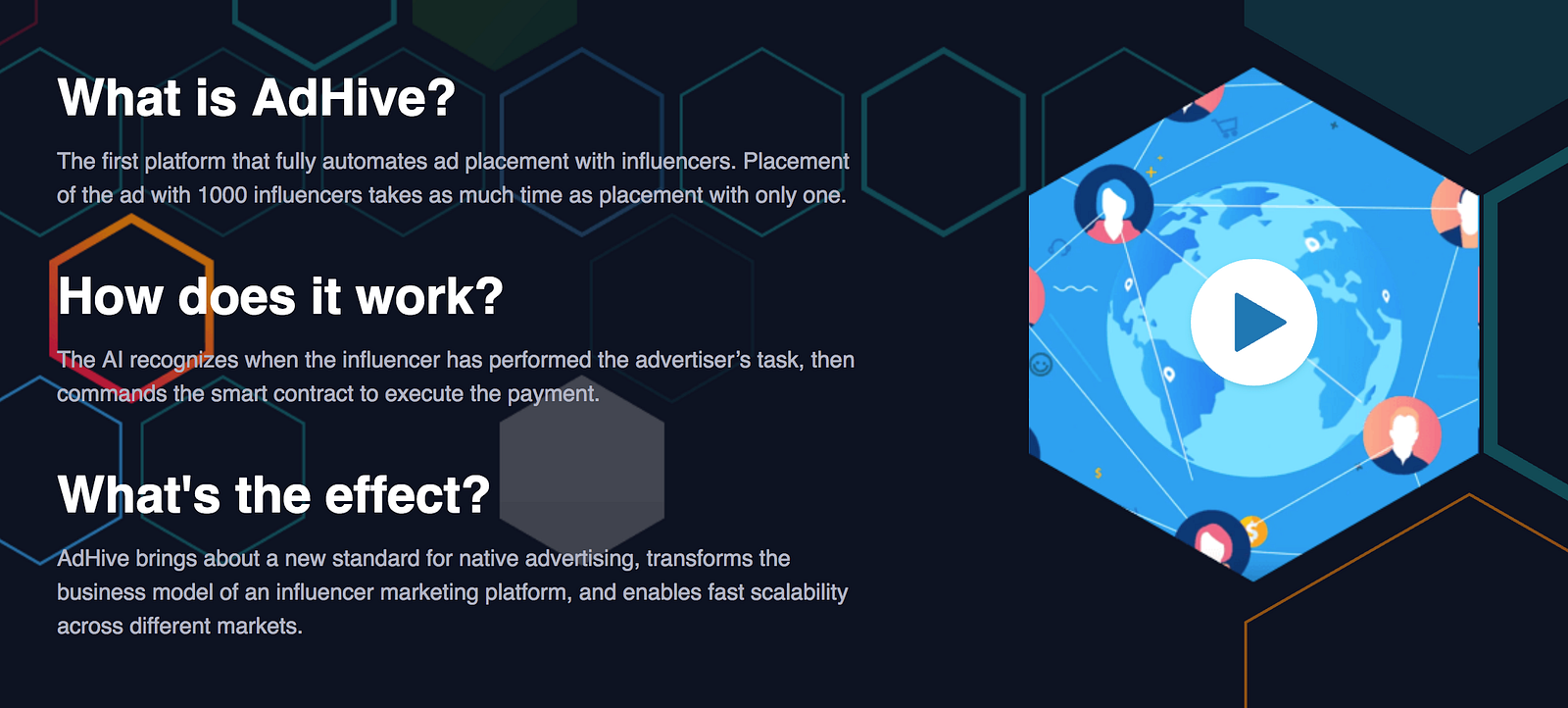 What is AdHive?

The first platform that fully automates ad placement with influencers. Placement of the ad with 1000 influencers takes as much time as placement with only one.

How does it work?

The AI recognizes when the influencer has performed the advertiser's task, then commands the smart contract to execute the payment.

What's the effect?

AdHive brings about a new standard for native advertising, transforms the business model of an influencer marketing platform, and enables fast scalability across different markets.